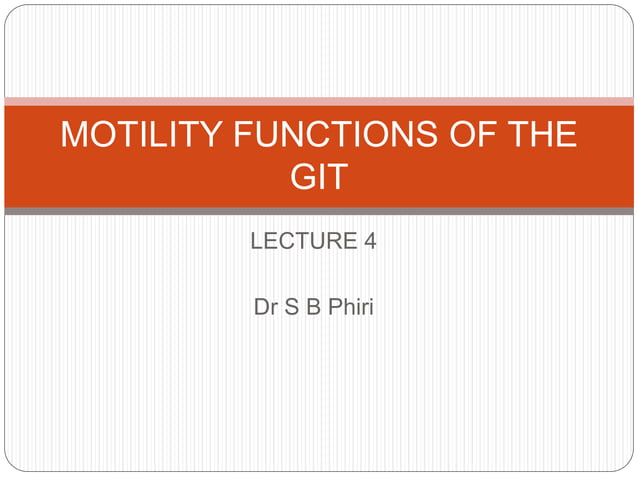 MOTILITY FUNCTIONS OF THE GIT

LECTURE 4

Dr S B Phiri